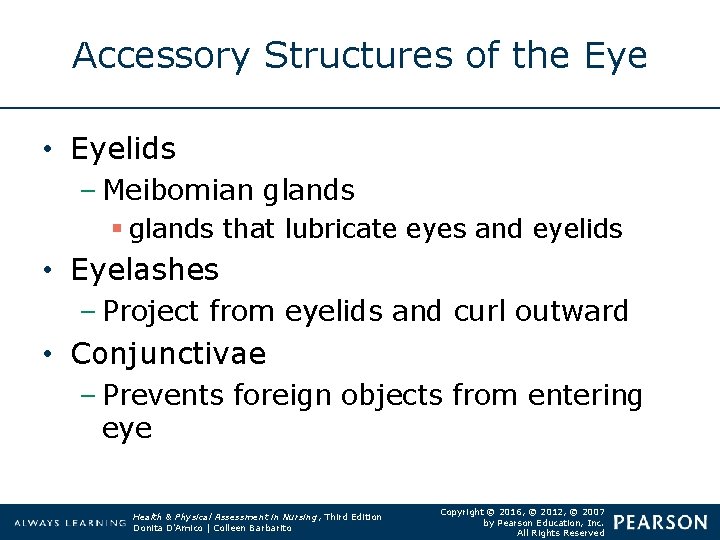 Accessory Structures of the Eye

• Eyelids
– Meibomian glands
▪ glands that lubricate eyes and eyelids
• Eyelashes
– Project from eyelids and curl outward
• Conjunctivae
– Prevents foreign objects from entering eye

ALWAYS LEARNING

Health & Physical Assessment in Nursing, Third Edition
Donita D'Amico | Colleen Barbarito

Copyright © 2016, © 2012, © 2007 by Pearson Education, Inc. All Rights Reserved

PEARSON